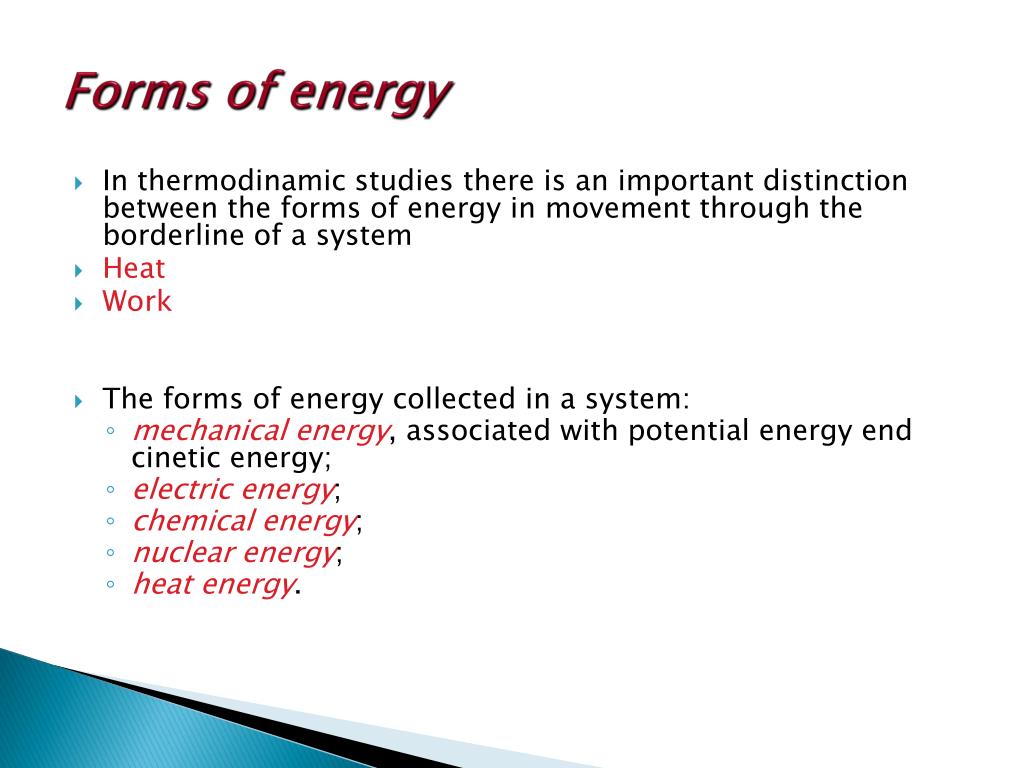 Forms of energy

In thermodinamic studies there is an important distinction between the forms of energy in movement through the borderline of a system

Heat

Work

The forms of energy collected in a system:

mechanical energy, associated with potential energy end cinetic energy;

electric energy;

chemical energy;

nuclear energy;

heat energy.